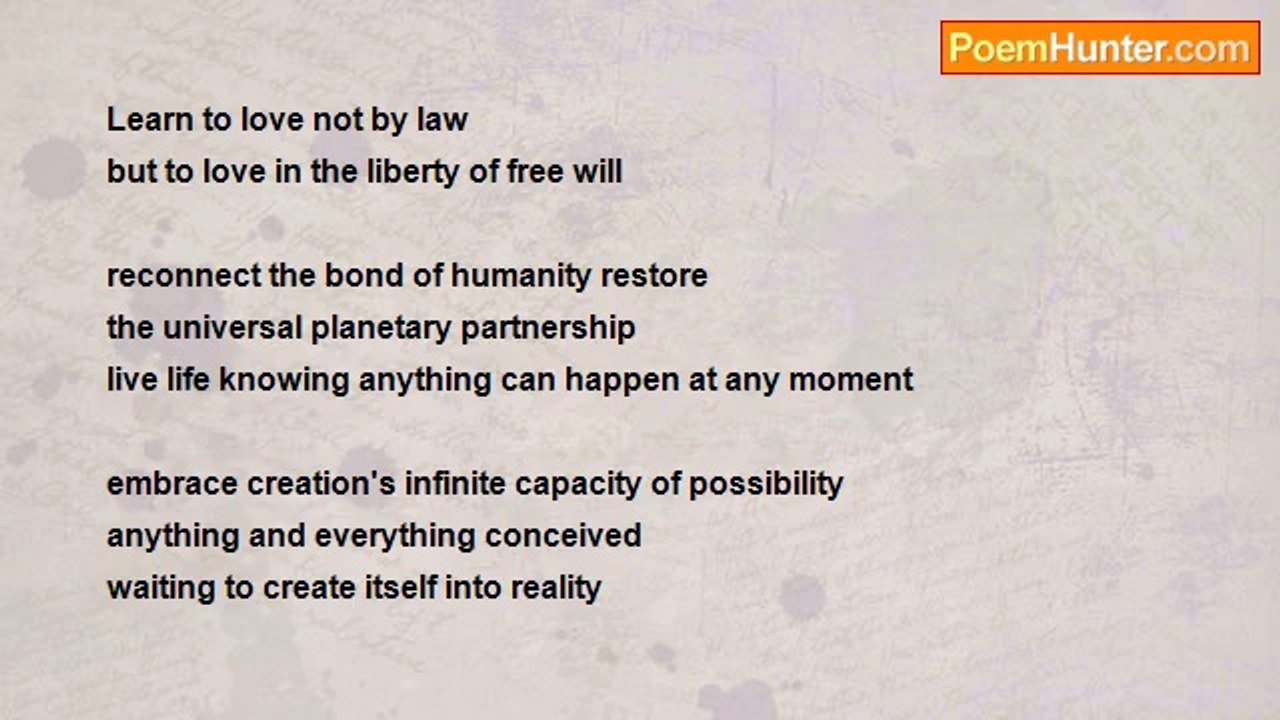 PoemHunter.com

Learn to love not by law
but to love in the liberty of free will

reconnect the bond of humanity restore
the universal planetary partnership
live life knowing anything can happen at any moment

embrace creation's infinite capacity of possibility
anything and everything conceived
waiting to create itself into reality